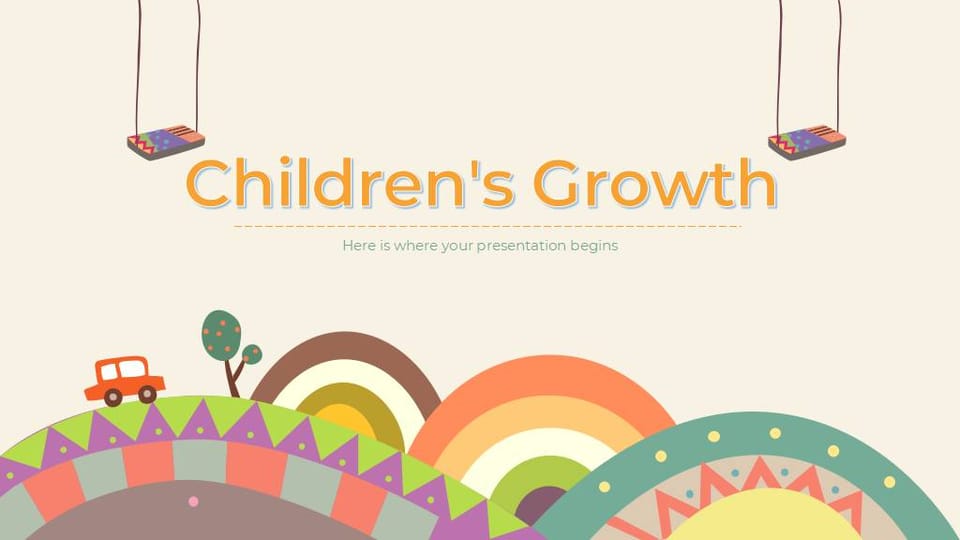 Children's Growth

Here is where your presentation begins